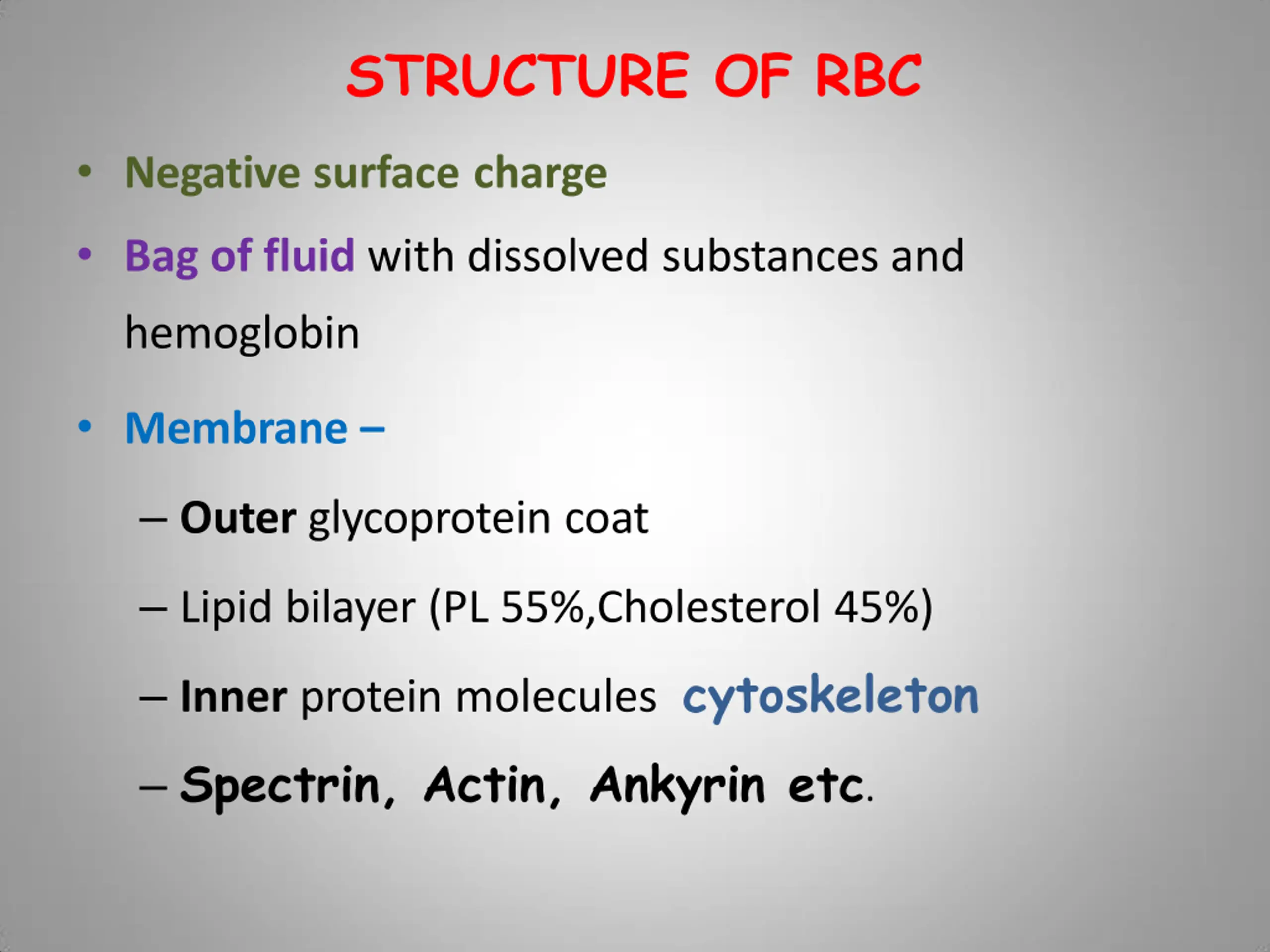 STRUCTURE OF RBC

• Negative surface charge

• Bag of fluid with dissolved substances and hemoglobin

• Membrane –

– Outer glycoprotein coat

– Lipid bilayer (PL 55%,Cholesterol 45%)

– Inner protein molecules cytoskeleton

– Spectrin, Actin, Ankyrin etc.